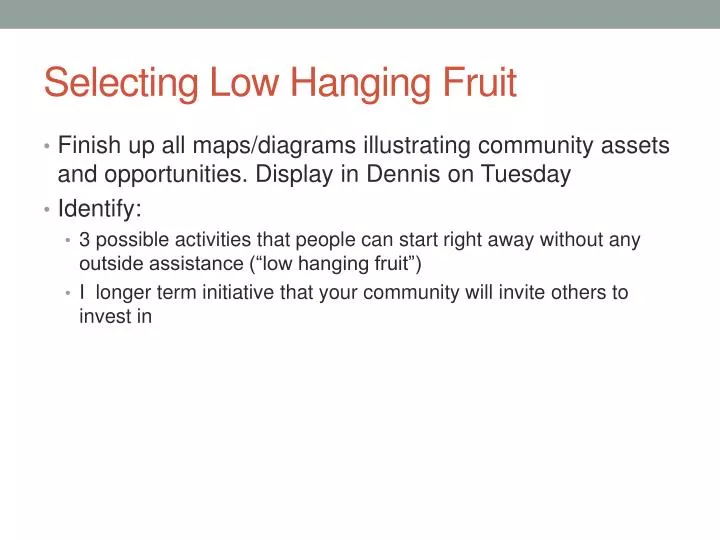 Selecting Low Hanging Fruit

• Finish up all maps/diagrams illustrating community assets and opportunities. Display in Dennis on Tuesday

• Identify:

• 3 possible activities that people can start right away without any outside assistance (“low hanging fruit”)

• I longer term initiative that your community will invite others to invest in